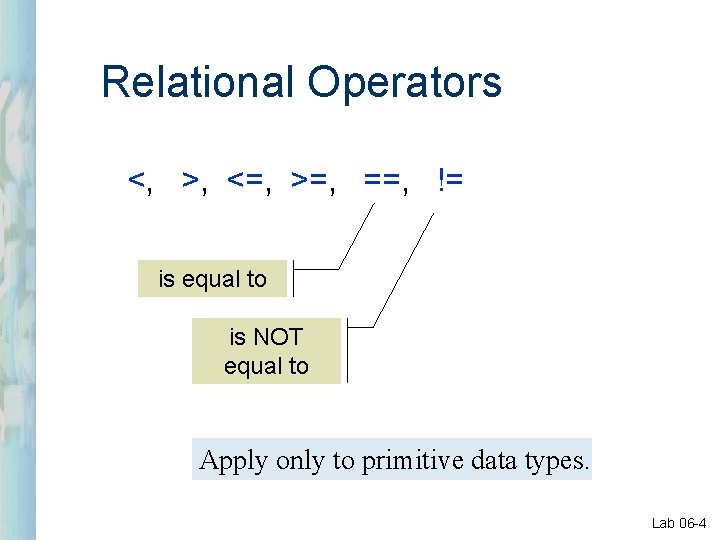 Relational Operators

<, >, <=, >=, ==, !=

is equal to

is NOT equal to

Apply only to primitive data types.

Lab 06-4